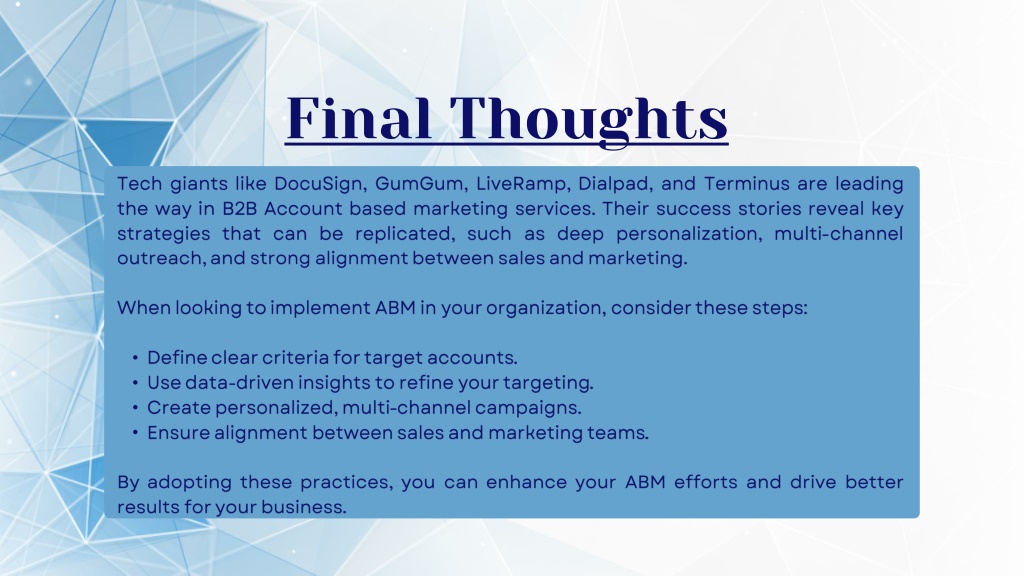 Final Thoughts

Tech giants like DocuSign, GumGum, LiveRamp, Dialpad, and Terminus are leading the way in B2B Account based marketing services. Their success stories reveal key strategies that can be replicated, such as deep personalization, multi-channel outreach, and strong alignment between sales and marketing.

When looking to implement ABM in your organization, consider these steps:

• Define clear criteria for target accounts.
• Use data-driven insights to refine your targeting.
• Create personalized, multi-channel campaigns.
• Ensure alignment between sales and marketing teams.

By adopting these practices, you can enhance your ABM efforts and drive better results for your business.